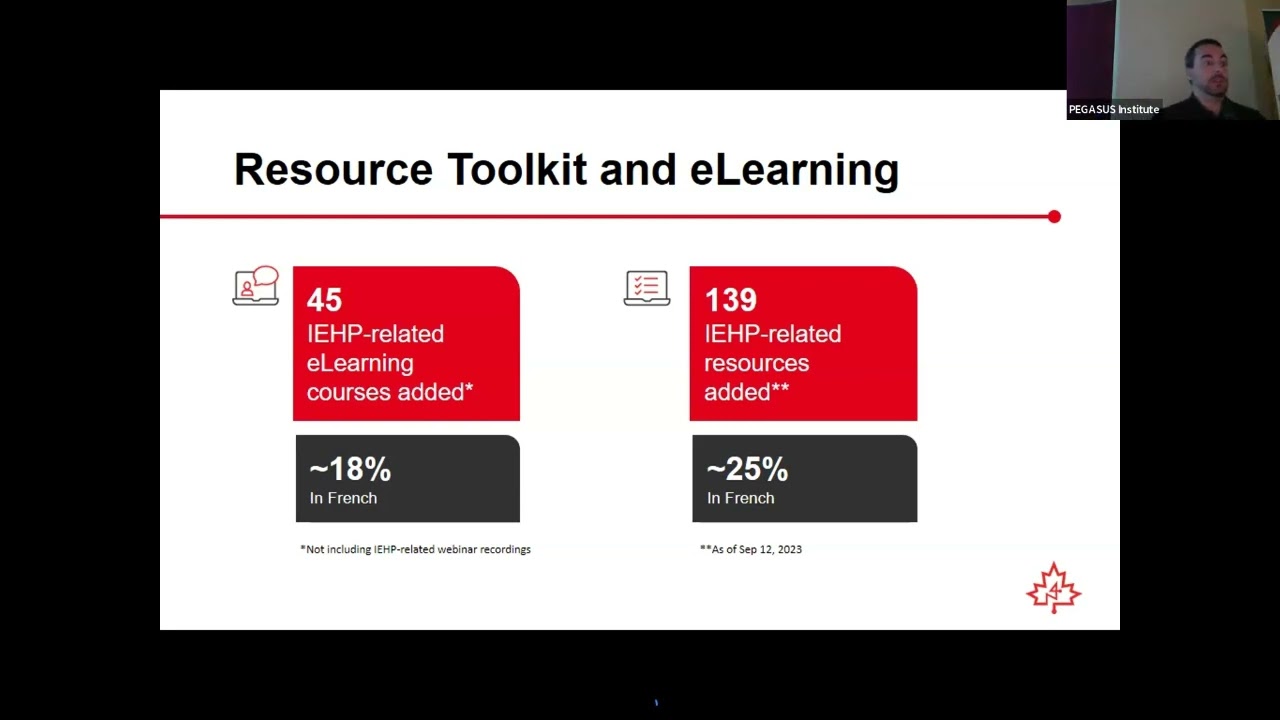 PEGASUS Institute

Resource Toolkit and eLearning

45
IEHP-related eLearning courses added*

~18%
In French

*Not including IEHP-related webinar recordings

139
IEHP-related resources added**

~25%
In French

**As of Sep 12, 2023